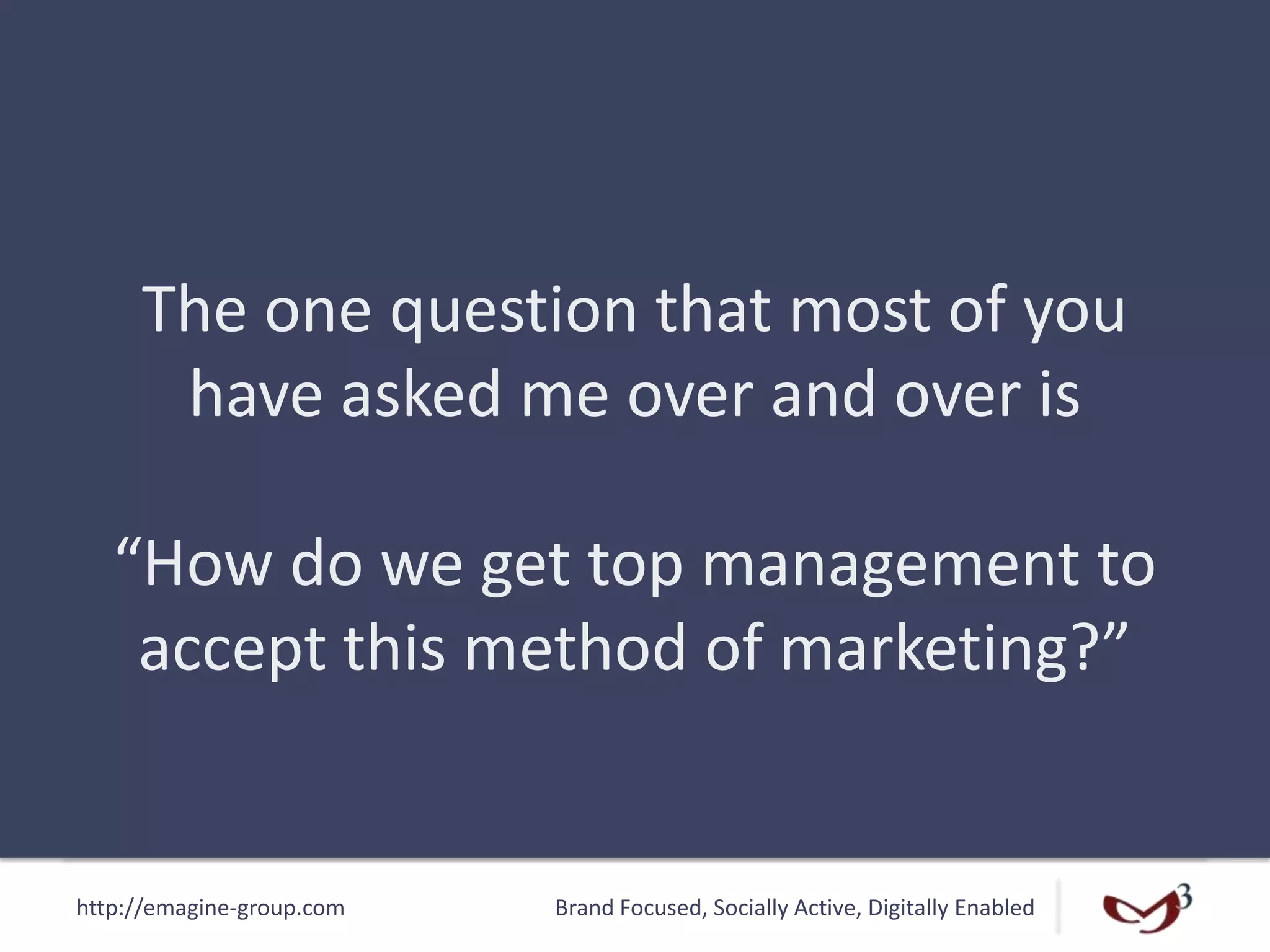 The one question that most of you have asked me over and over is

“How do we get top management to accept this method of marketing?”

http://emagine-group.com

Brand Focused, Socially Active, Digitally Enabled

3